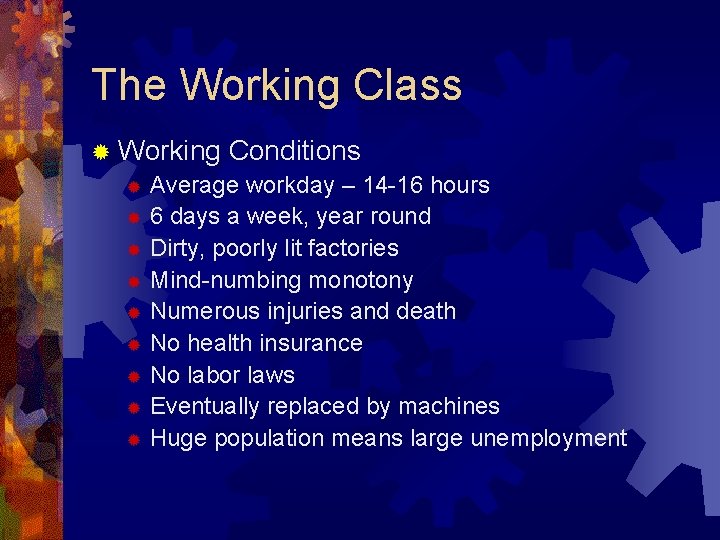 The Working Class

Working Conditions

Average workday – 14-16 hours

6 days a week, year round

Dirty, poorly lit factories

Mind-numbing monotony

Numerous injuries and death

No health insurance

No labor laws

Eventually replaced by machines

Huge population means large unemployment